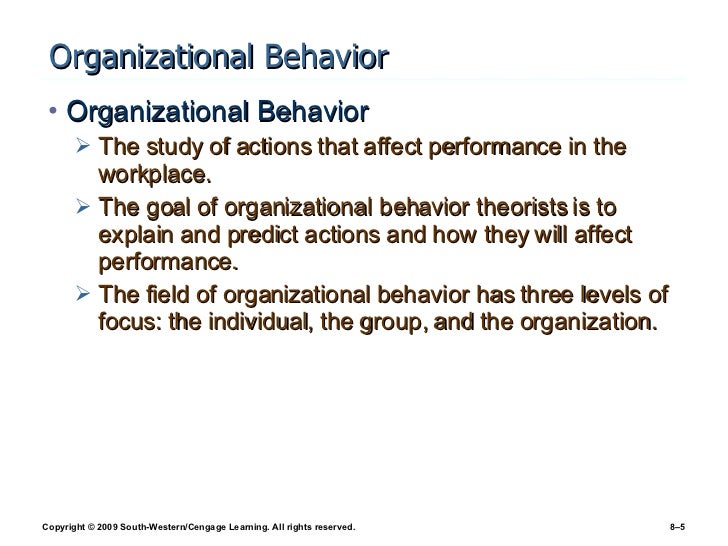 Organizational Behavior

• Organizational Behavior

➢ The study of actions that affect performance in the workplace.

➢ The goal of organizational behavior theorists is to explain and predict actions and how they will affect performance.

➢ The field of organizational behavior has three levels of focus: the individual, the group, and the organization.

Copyright © 2009 South-Western/Cengage Learning. All rights reserved.

8–5